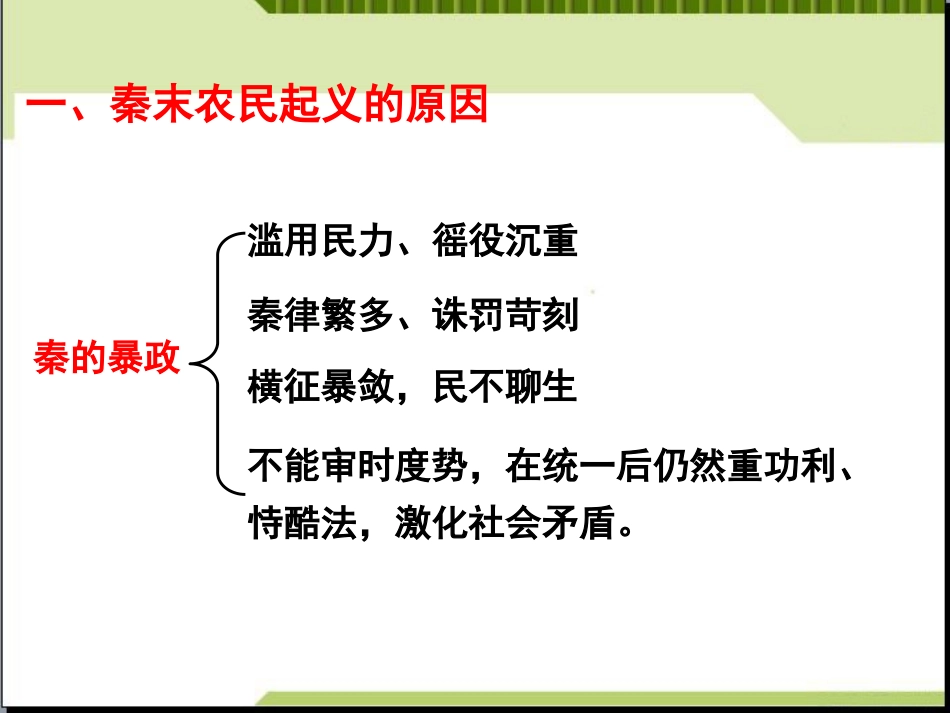 一、秦末农民起义的原因

秦的暴政

滥用民力、徭役沉重

秦律繁多、诛罚苛刻

横征暴敛，民不聊生

不能审时度势，在统一后仍然重功利、恃酷法，激化社会矛盾。